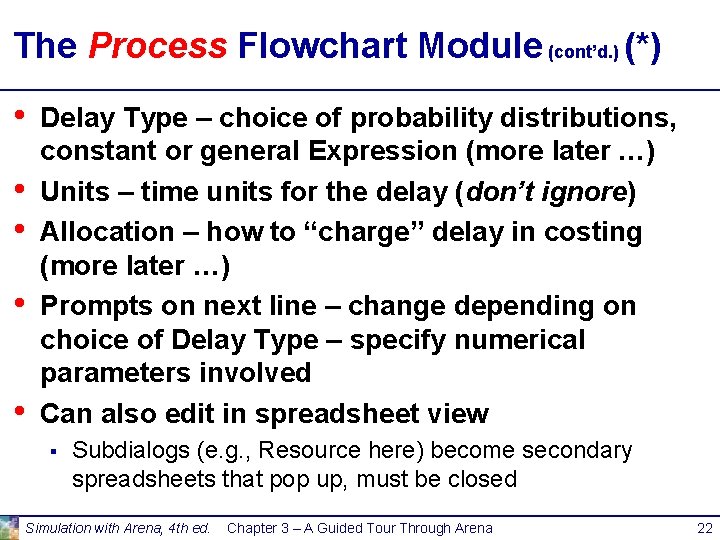 The Process Flowchart Module (cont'd.) (*)

• Delay Type – choice of probability distributions, constant or general Expression (more later …)

• Units – time units for the delay (don't ignore)

• Allocation – how to "charge" delay in costing (more later …)

• Prompts on next line – change depending on choice of Delay Type – specify numerical parameters involved

• Can also edit in spreadsheet view

▪ Subdialogs (e.g., Resource here) become secondary spreadsheets that pop up, must be closed

Simulation with Arena, 4th ed. Chapter 3 – A Guided Tour Through Arena 22